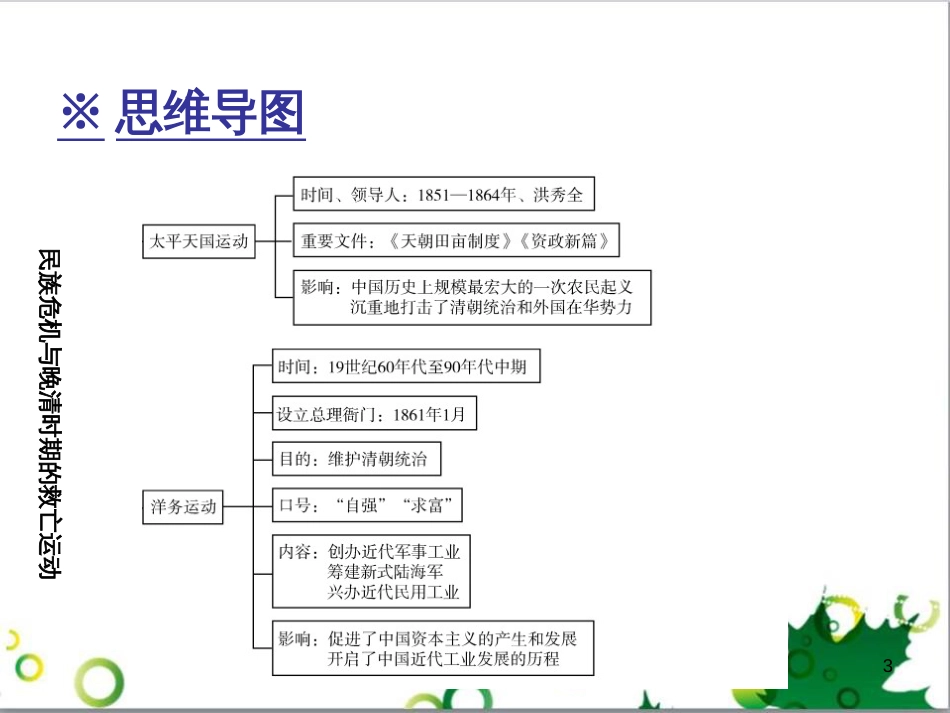 ※ 思维导图

民族危机与晚清时期的救亡运动

太平天国运动

时间、领导人：1851—1864年、洪秀全

重要文件：《天朝田亩制度》《资政新篇》

影响：中国历史上规模最宏大的一次农民起义
沉重地打击了清朝统治和外国在华势力

洋务运动

时间：19世纪60年代至90年代中期

设立总理衙门：1861年1月

目的：维护清朝统治

口号："自强""求富"

内容：创办近代军事工业
筹建新式陆海军
兴办近代民用工业

影响：促进了中国资本主义的产生和发展
开启了中国近代工业发展的历程

3